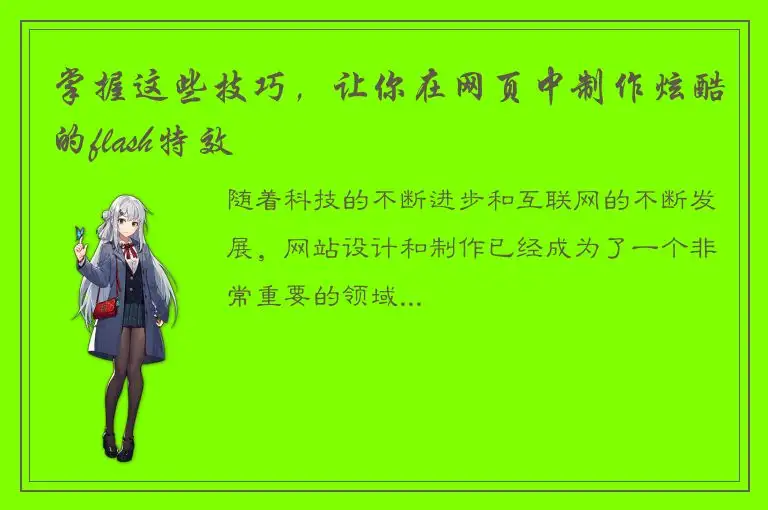 掌握这些技巧，让你在网页中制作炫酷的flash特效

随着科技的不断进步和互联网的不断发展，网站设计和制作已经成为了一个非常重要的领域...